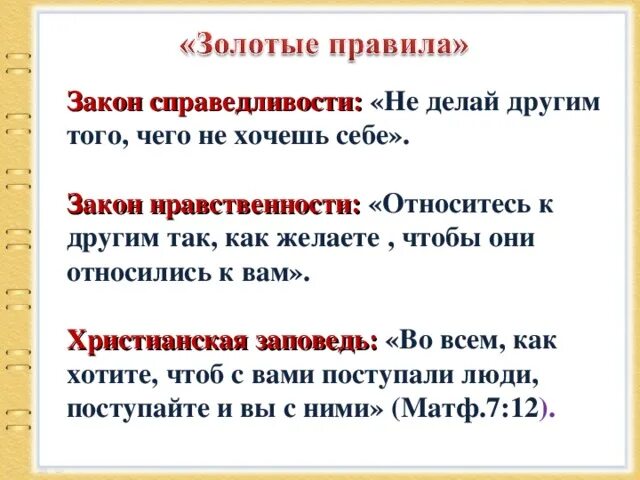 «Золотые правила»

Закон справедливости: «Не делай другим того, чего не хочешь себе».

Закон нравственности: «Относитесь к другим так, как желаете , чтобы они относились к вам».

Христианская заповедь: «Во всем, как хотите, чтоб с вами поступали люди, поступайте и вы с ними» (Матф.7:12).